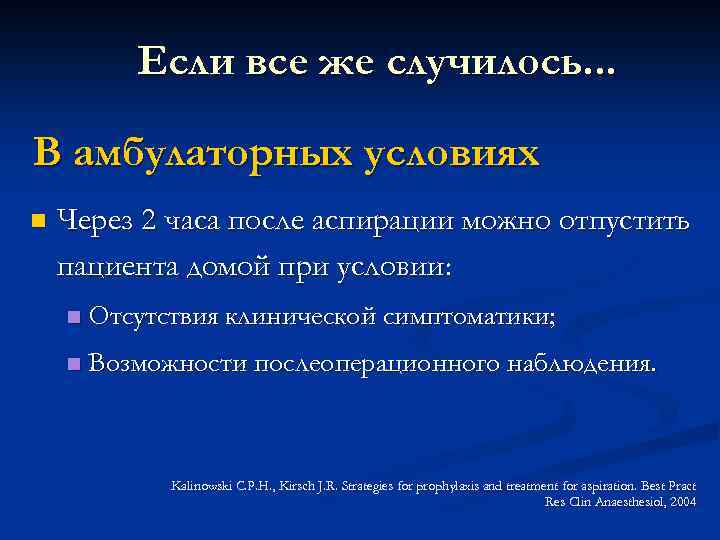 Если все же случилось...

В амбулаторных условиях

Через 2 часа после аспирации можно отпустить пациента домой при условии:

Отсутствия клинической симптоматики;

Возможности послеоперационного наблюдения.

Kalinowski C.P.H., Kirsch J.R. Strategies for prophylaxis and treatment for aspiration. Best Pract Res Clin Anaesthesiol, 2004